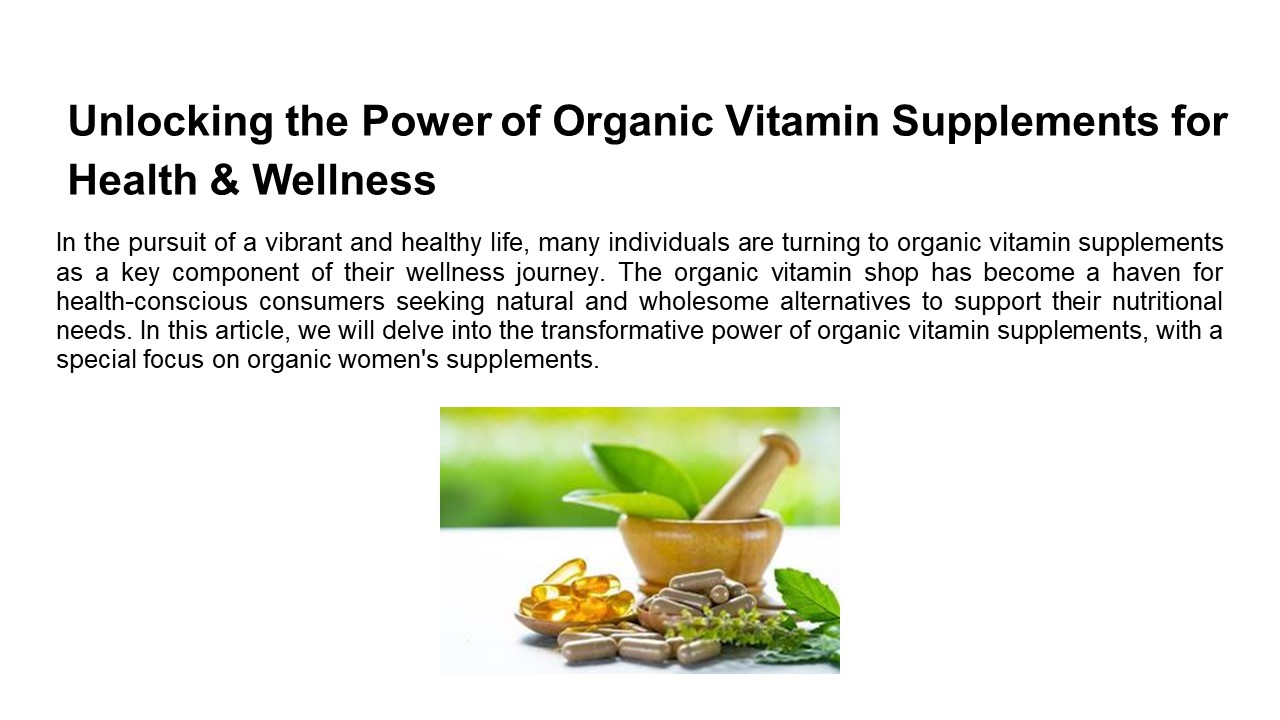 Unlocking the Power of Organic Vitamin Supplements for Health & Wellness

In the pursuit of a vibrant and healthy life, many individuals are turning to organic vitamin supplements as a key component of their wellness journey. The organic vitamin shop has become a haven for health-conscious consumers seeking natural and wholesome alternatives to support their nutritional needs. In this article, we will delve into the transformative power of organic vitamin supplements, with a special focus on organic women's supplements.